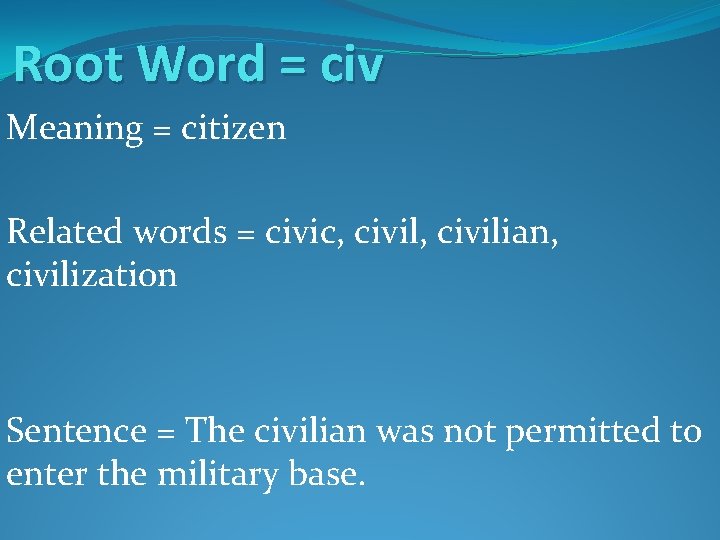 Root Word = civ

Meaning = citizen

Related words = civic, civil, civilian, civilization

Sentence = The civilian was not permitted to enter the military base.